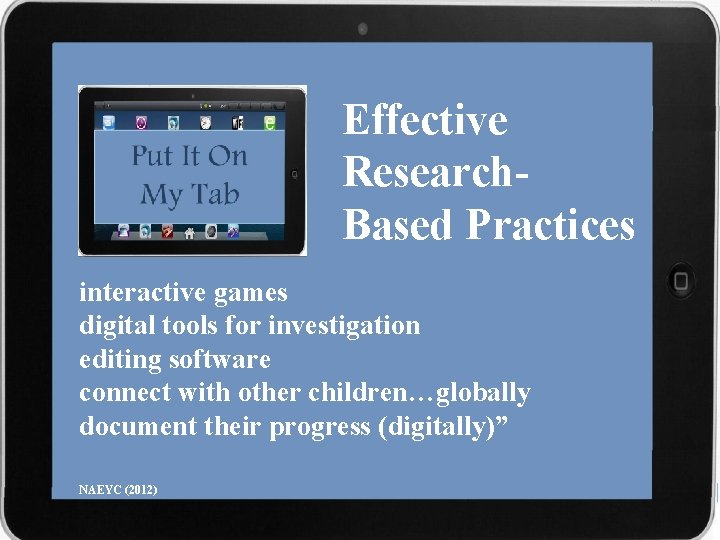 Put It On My Tab

Effective Research-Based Practices

interactive games
digital tools for investigation
editing software
connect with other children…globally
document their progress (digitally)”

NAEYC (2012)